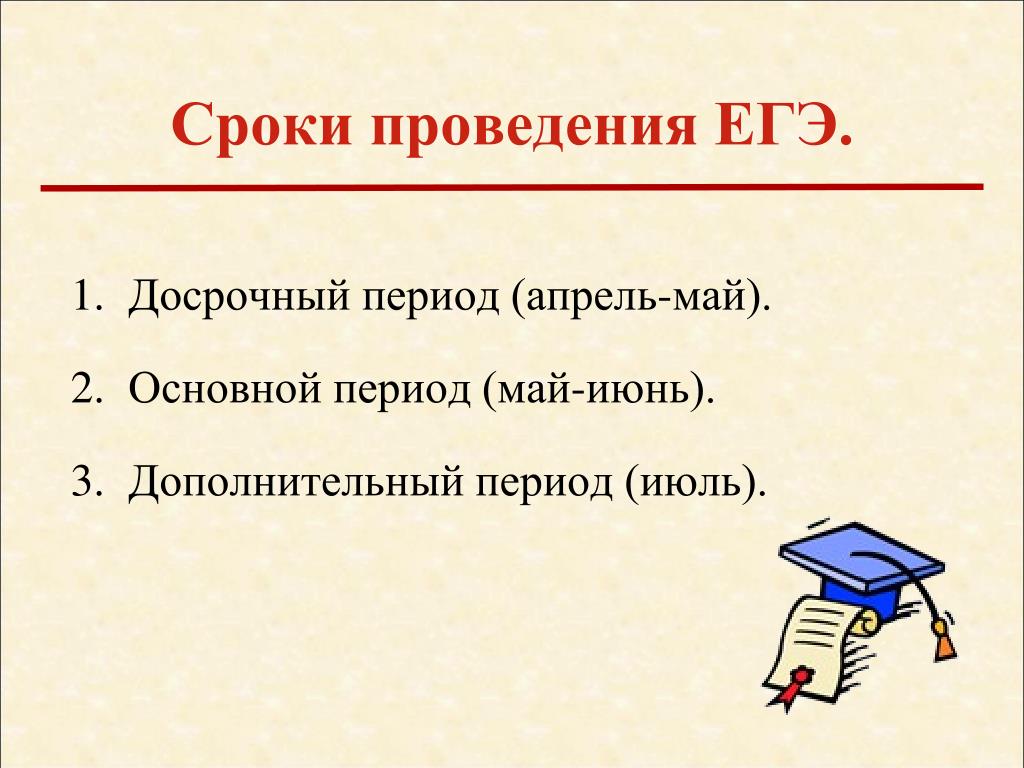 Сроки проведения ЕГЭ.

1. Досрочный период (апрель-май).

2. Основной период (май-июнь).

3. Дополнительный период (июль).